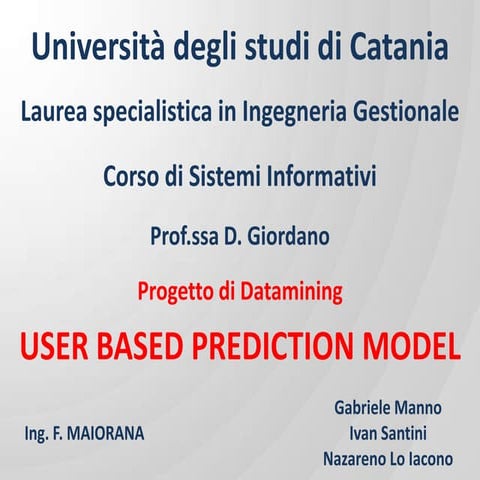 Università degli studi di Catania

Laurea specialistica in Ingegneria Gestionale

Corso di Sistemi Informativi

Prof.ssa D. Giordano

Progetto di Datamining

USER BASED PREDICTION MODEL

Ing. F. MAIORANA

Gabriele Manno
Ivan Santini
Nazareno Lo Iacono